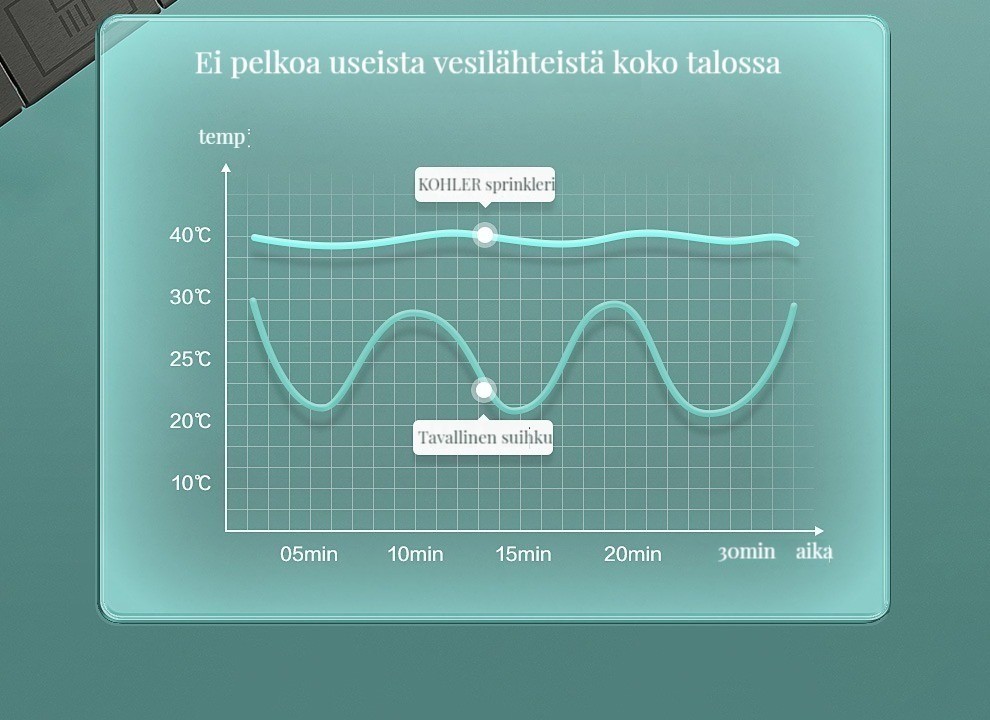 Ei pelkoa useista vesilähteistä koko talossa

temp

KOHLER sprinkleri

40℃

30℃

25℃

20℃

10℃

Tavallinen suihku

05min 10min 15min 20min 30min aika